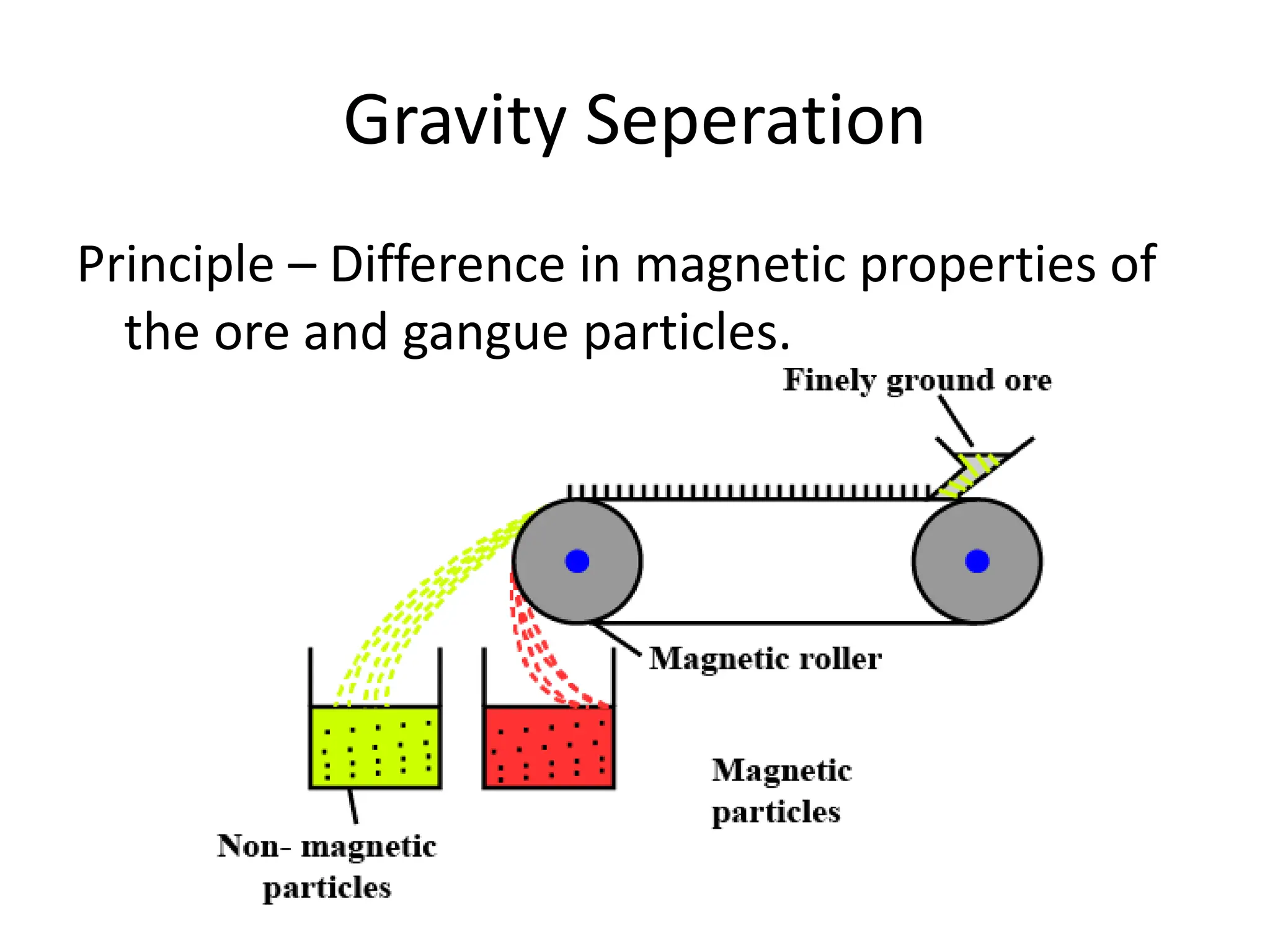 Gravity Seperation

Principle – Difference in magnetic properties of the ore and gangue particles.

Finely ground ore

Magnetic roller

Magnetic particles

Non- magnetic particles